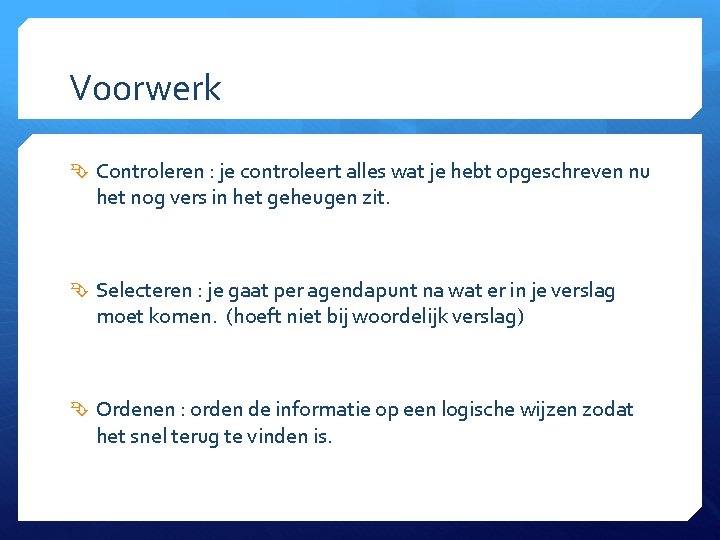 Voorwerk

Controleren : je controleert alles wat je hebt opgeschreven nu het nog vers in het geheugen zit.

Selecteren : je gaat per agendapunt na wat er in je verslag moet komen. (hoeft niet bij woordelijk verslag)

Ordenen : orden de informatie op een logische wijzen zodat het snel terug te vinden is.